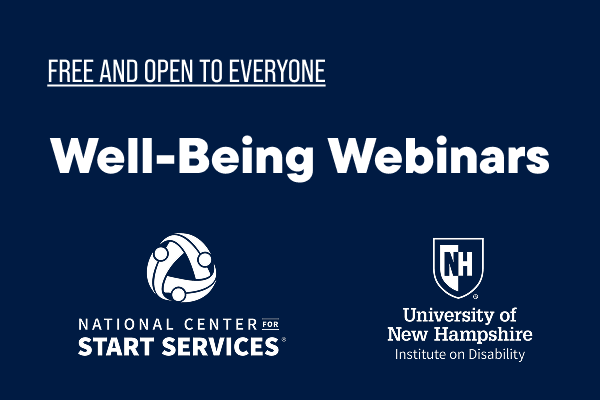 FREE AND OPEN TO EVERYONE

Well-Being Webinars

NATIONAL CENTER FOR
START SERVICES®

NH

University of
New Hampshire
Institute on Disability